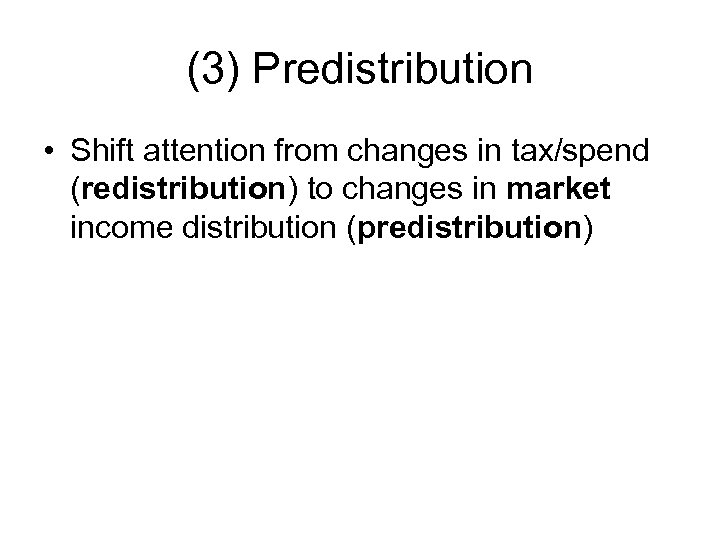 (3) Predistribution

• Shift attention from changes in tax/spend (redistribution) to changes in market income distribution (predistribution)